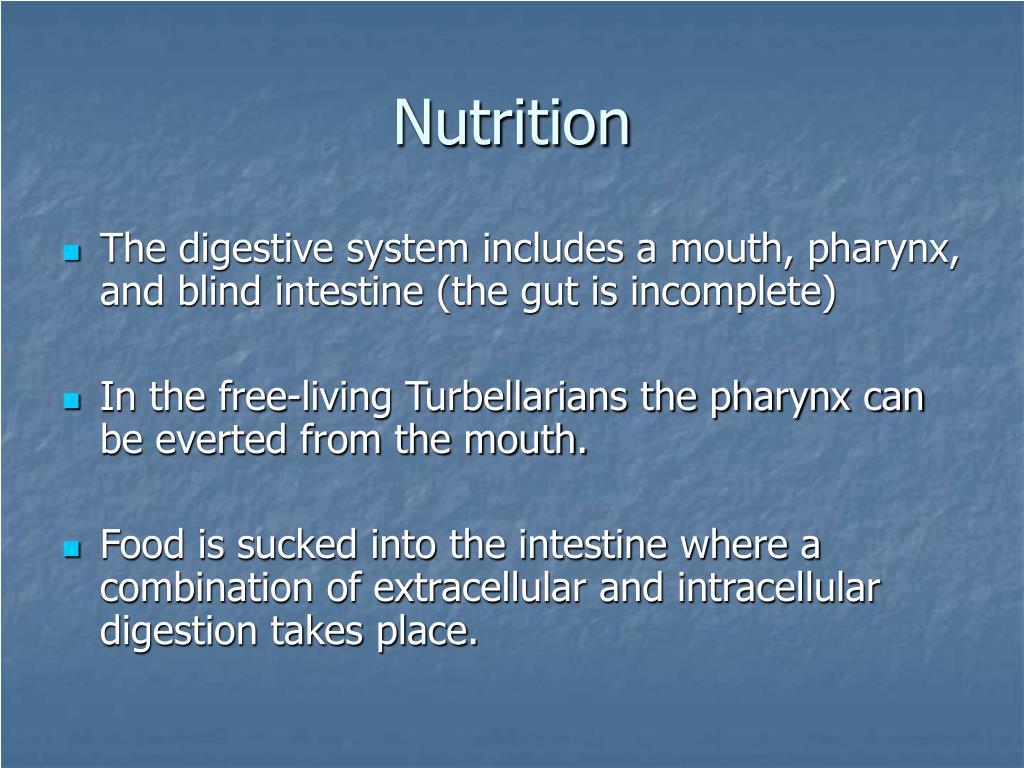 Nutrition

- The digestive system includes a mouth, pharynx, and blind intestine (the gut is incomplete)

- In the free-living Turbellarians the pharynx can be everted from the mouth.

- Food is sucked into the intestine where a combination of extracellular and intracellular digestion takes place.